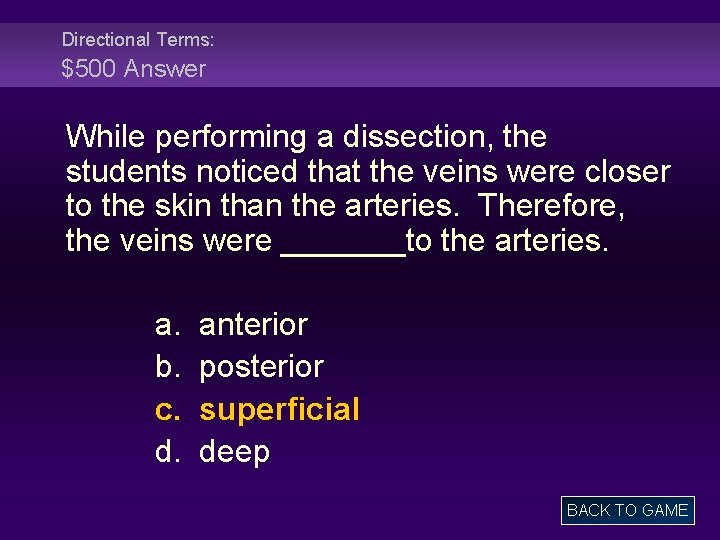 Directional Terms:
\$500 Answer

While performing a dissection, the students noticed that the veins were closer to the skin than the arteries. Therefore, the veins were _______to the arteries.

a. anterior
b. posterior
c. superficial
d. deep

BACK TO GAME